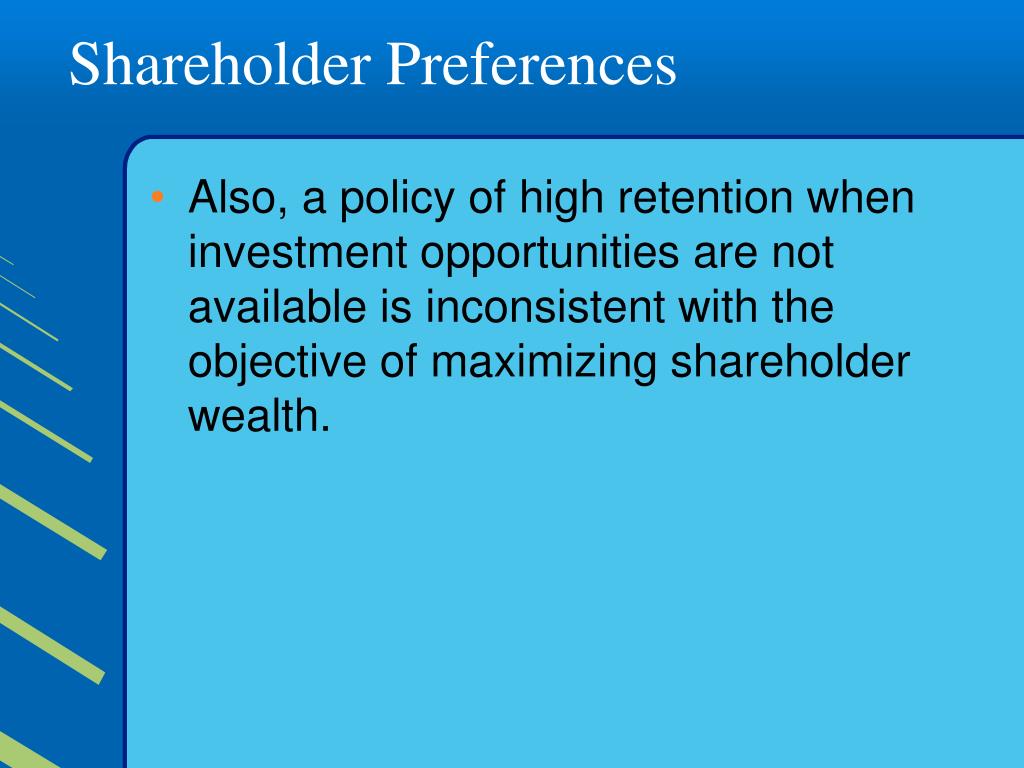 Shareholder Preferences

• Also, a policy of high retention when investment opportunities are not available is inconsistent with the objective of maximizing shareholder wealth.